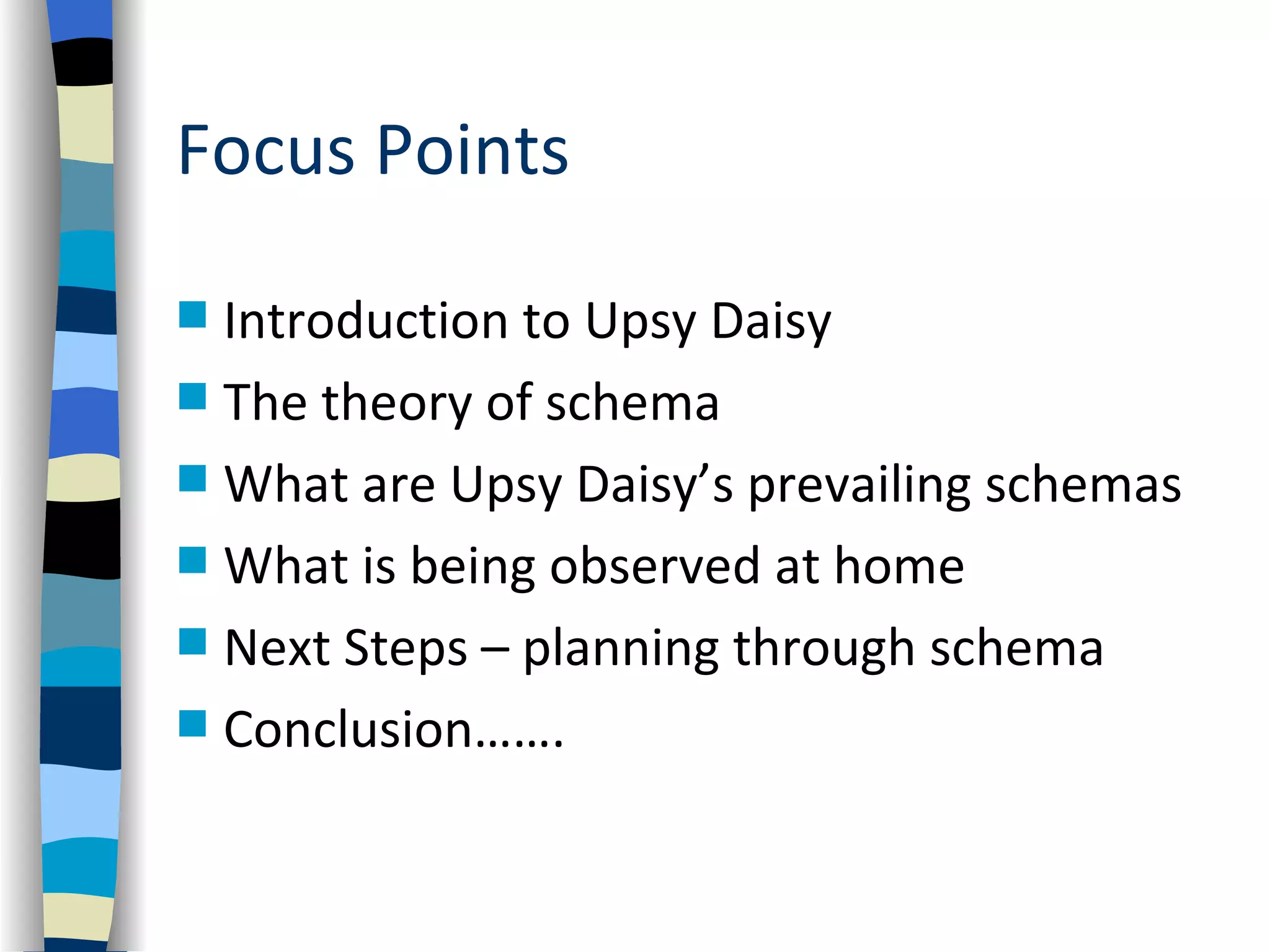 Focus Points

- Introduction to Upsy Daisy
- The theory of schema
- What are Upsy Daisy’s prevailing schemas
- What is being observed at home
- Next Steps – planning through schema
- Conclusion…….